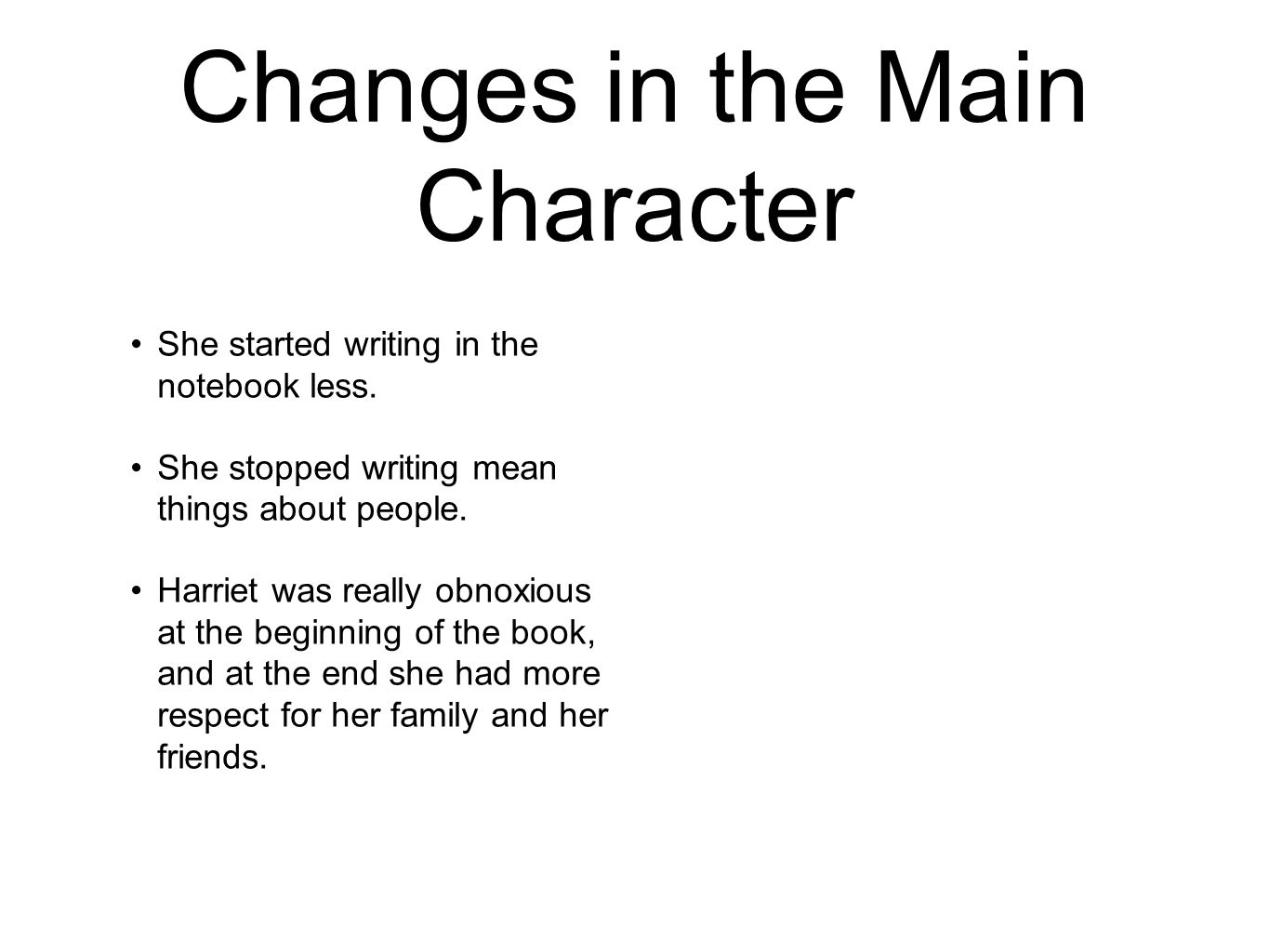 Changes in the Main Character

• She started writing in the notebook less.

• She stopped writing mean things about people.

• Harriet was really obnoxious at the beginning of the book, and at the end she had more respect for her family and her friends.